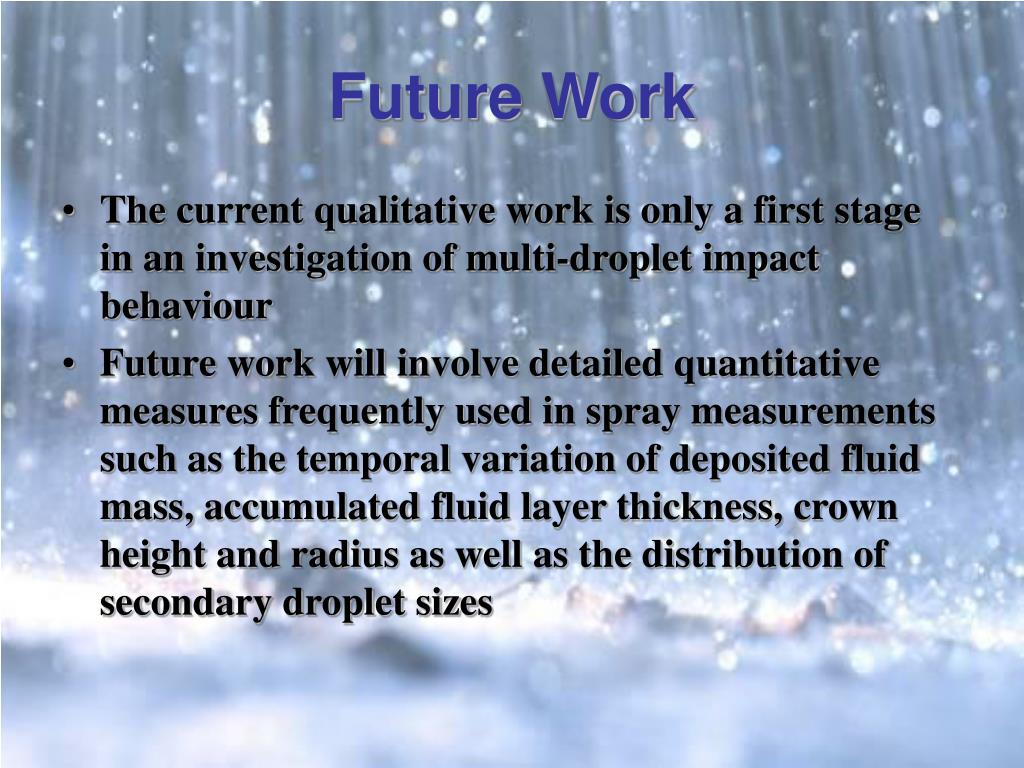 Future Work

• The current qualitative work is only a first stage in an investigation of multi-droplet impact behaviour

• Future work will involve detailed quantitative measures frequently used in spray measurements such as the temporal variation of deposited fluid mass, accumulated fluid layer thickness, crown height and radius as well as the distribution of secondary droplet sizes